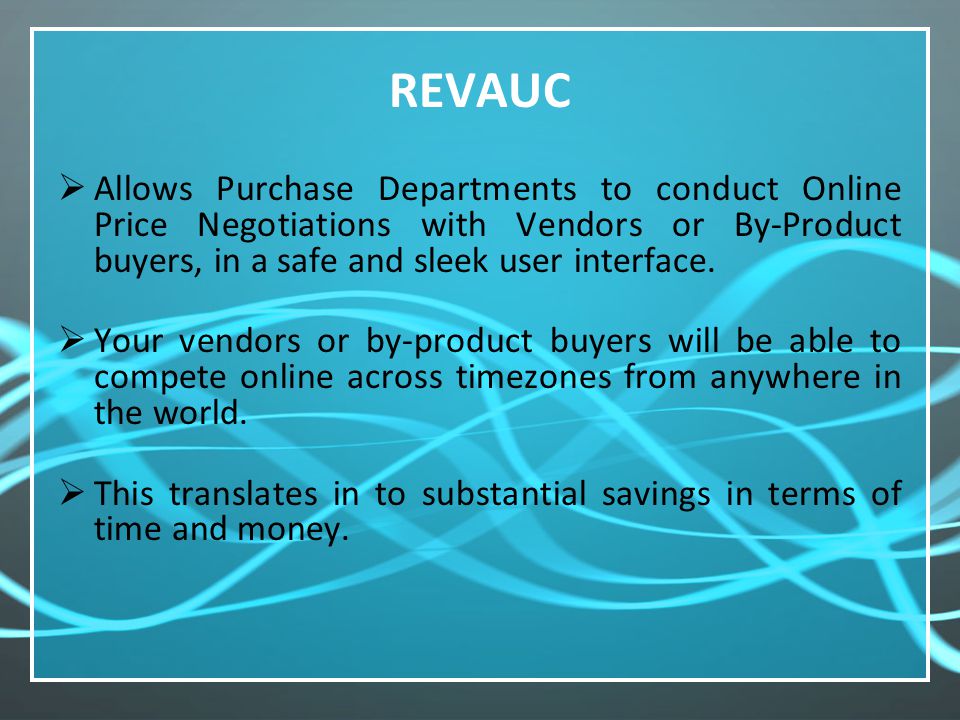 REVAUC

➢ Allows Purchase Departments to conduct Online Price Negotiations with Vendors or By-Product buyers, in a safe and sleek user interface.

➢ Your vendors or by-product buyers will be able to compete online across timezones from anywhere in the world.

➢ This translates in to substantial savings in terms of time and money.